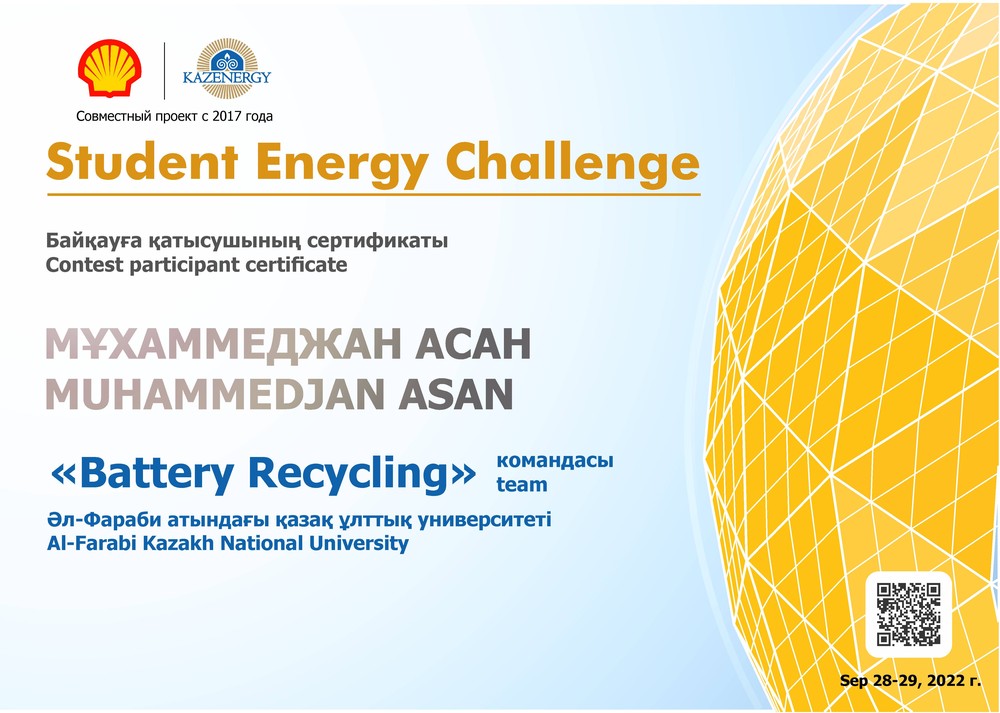 KAZENERGY

Совместный проект с 2017 года

Student Energy Challenge

Байқауға қатысушының сертификаты
Contest participant certificate

МҰХАММЕДЖАН АСАН
MUHAMMEDJAN ASAN

«Battery Recycling» командасы team

Әл-Фараби атындағы қазақ ұлттық университеті
Al-Farabi Kazakh National University

Sep 28-29, 2022 г.